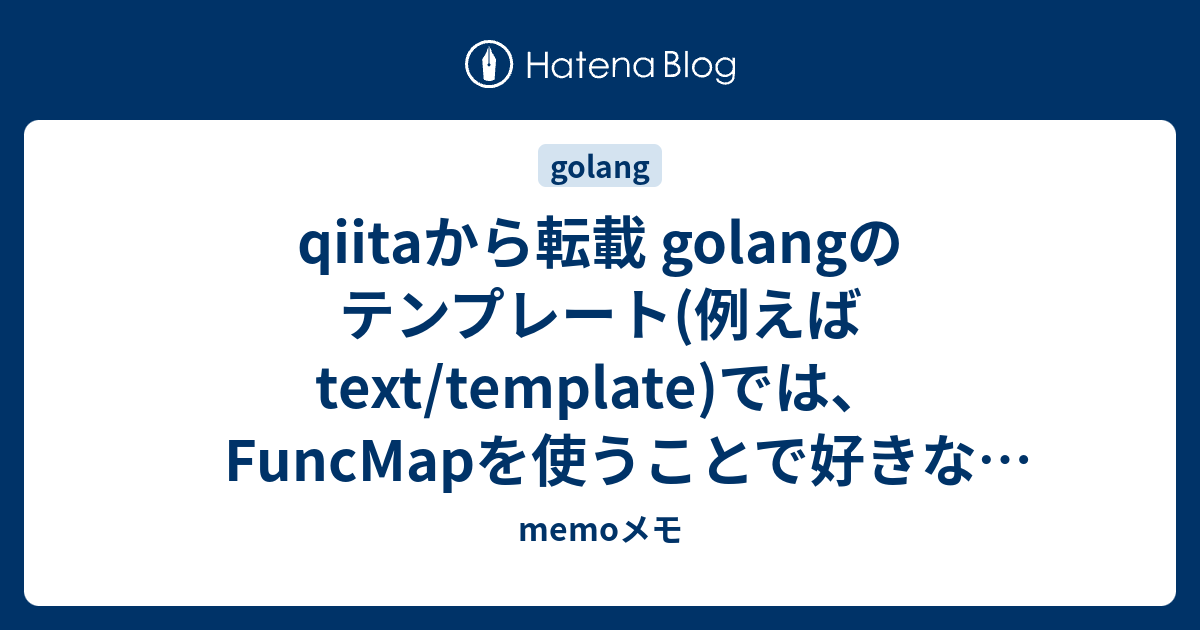 Hatena Blog

golang

qiitaから転載 golangのテンプレート(例えばtext/template)では、FuncMapを使うことで好きな…

memoメモ